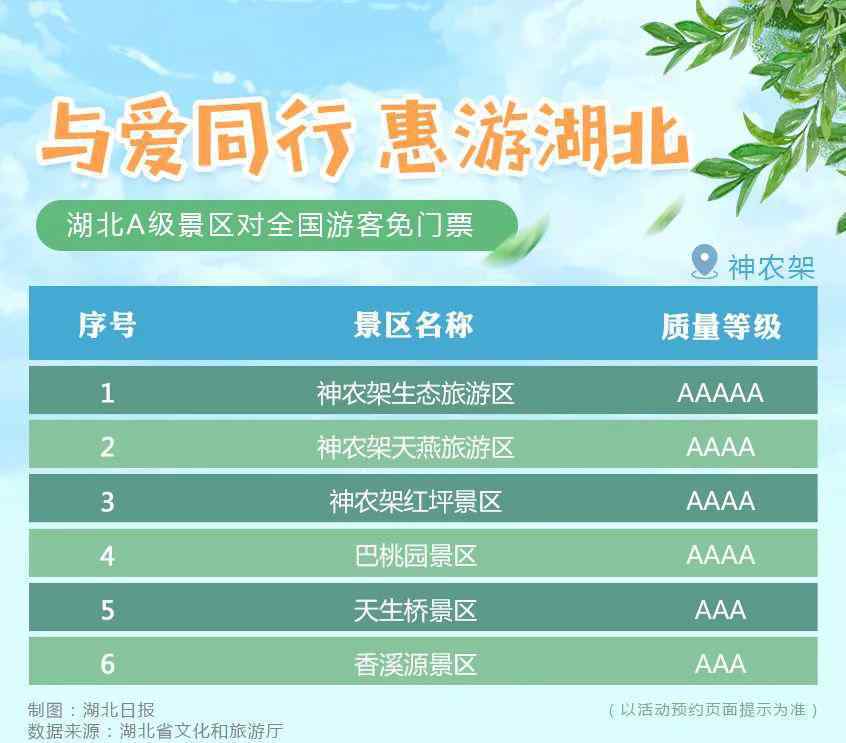 与爱同行 惠游湖北

湖北A级景区对全国游客免门票

神农架

| 序号 | 景区名称 | 质量等级 |
|---|---|---|
| 1 | 神农架生态旅游区 | AAAAA |
| 2 | 神农架天燕旅游区 | AAAA |
| 3 | 神农架红坪景区 | AAAA |
| 4 | 巴桃园景区 | AAAA |
| 5 | 天生桥景区 | AAA |
| 6 | 香溪源景区 | AAA |

制图：湖北日报
数据来源：湖北省文化和旅游厅

（以活动预约页面提示为准）